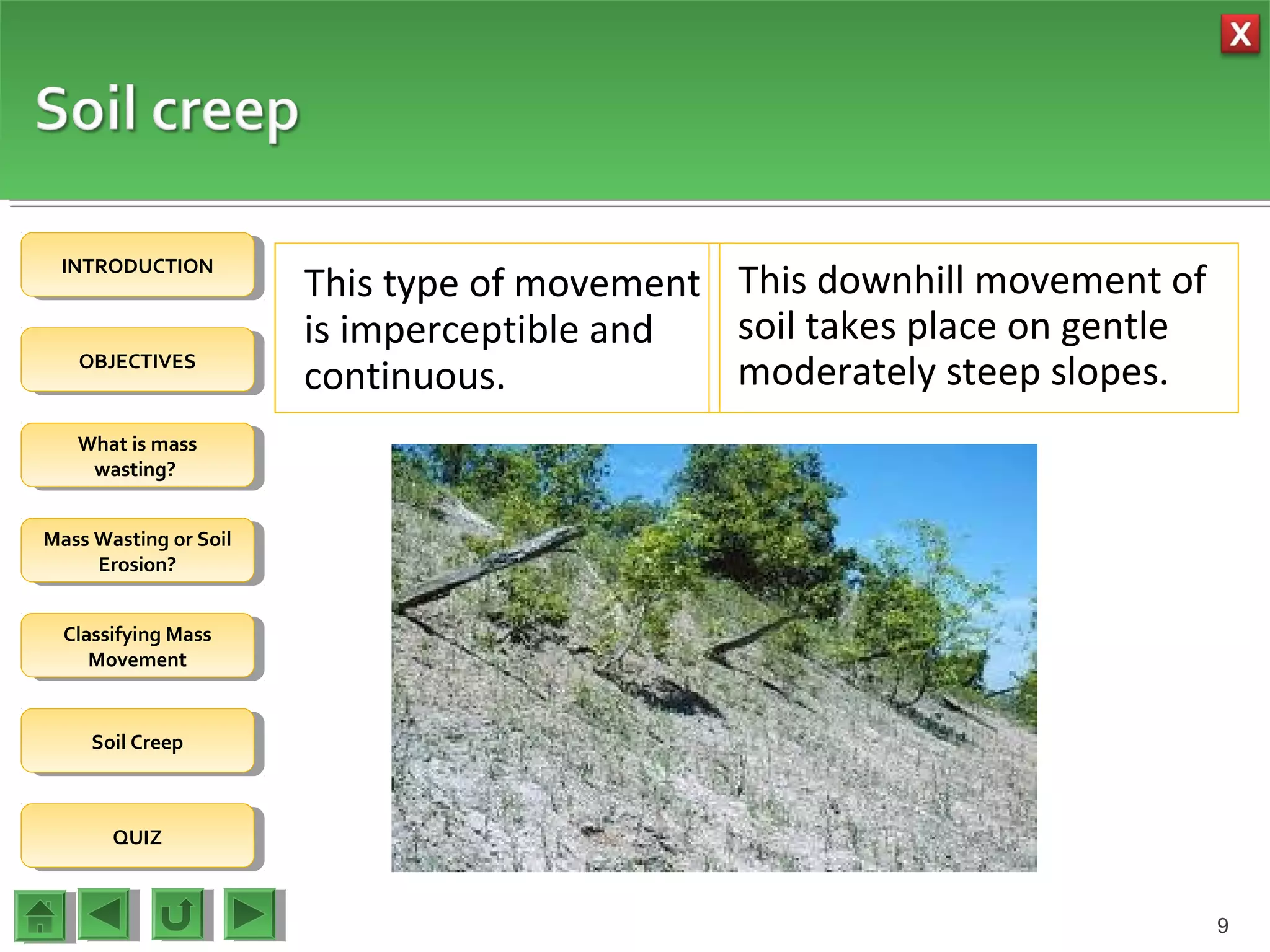 X

Soil creep

INTRODUCTION

OBJECTIVES

What is mass wasting?

Mass Wasting or Soil Erosion?

Classifying Mass Movement

Soil Creep

QUIZ

This type of movement is imperceptible and continuous.

This downhill movement of soil takes place on gentle moderately steep slopes.

9